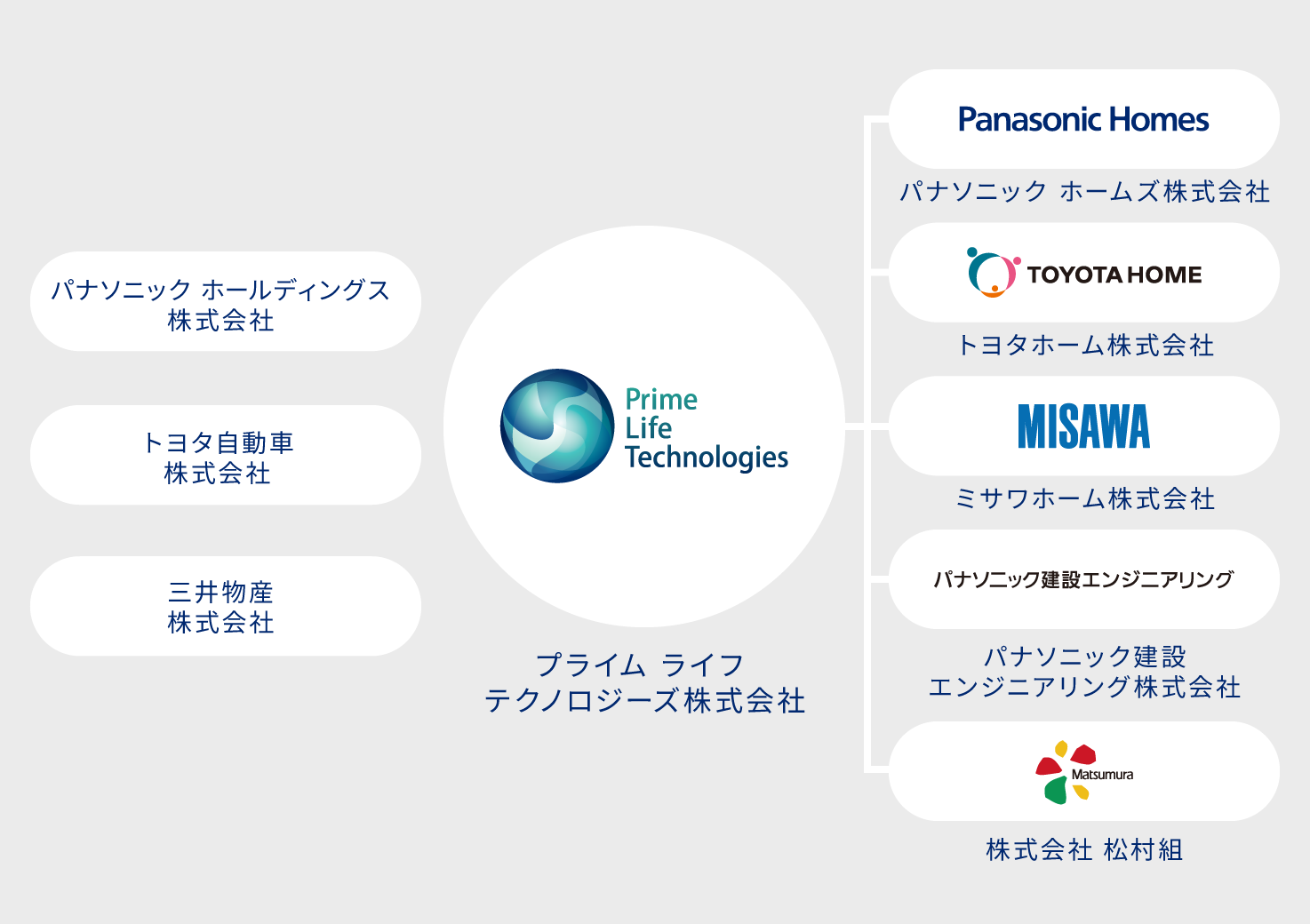 パナソニック ホールディングス
株式会社

トヨタ自動車
株式会社

三井物産
株式会社

Prime
Life
Technologies

プライム ライフ
テクノロジーズ株式会社

Panasonic Homes

パナソニック ホームズ株式会社

TOYOTA HOME

トヨタホーム株式会社

MISAWA

ミサワホーム株式会社

パナソニック建設エンジニアリング

パナソニック建設
エンジニアリング株式会社

Matsumura

株式会社 松村組